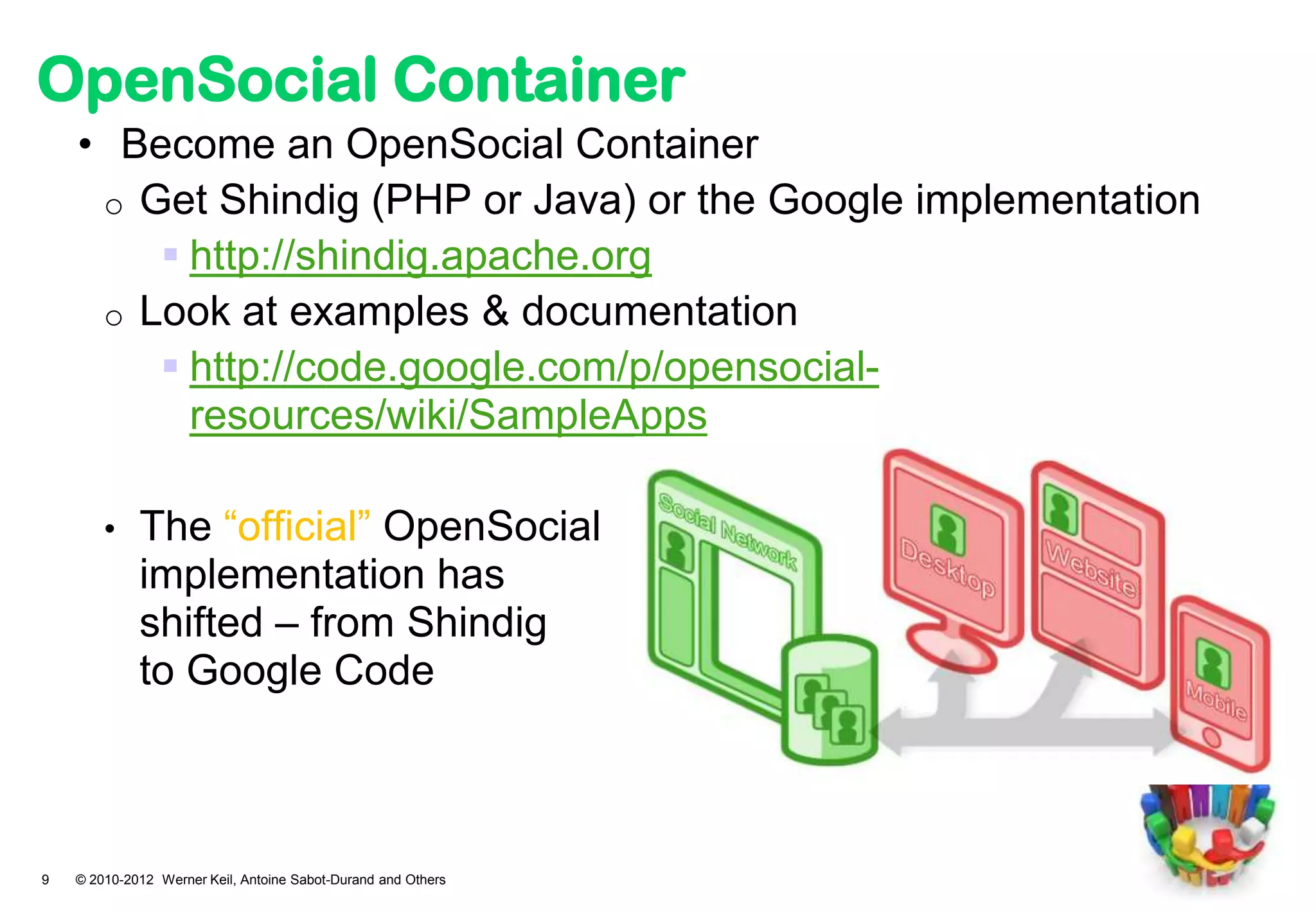 OpenSocial Container

• Become an OpenSocial Container
  ○ Get Shindig (PHP or Java) or the Google implementation
    ▪ http://shindig.apache.org
  ○ Look at examples & documentation
    ▪ http://code.google.com/p/opensocial-resources/wiki/SampleApps

• The “official” OpenSocial implementation has shifted – from Shindig to Google Code

Social Network

Desktop

Website

Mobile

9 © 2010-2012 Werner Keil, Antoine Sabot-Durand and Others